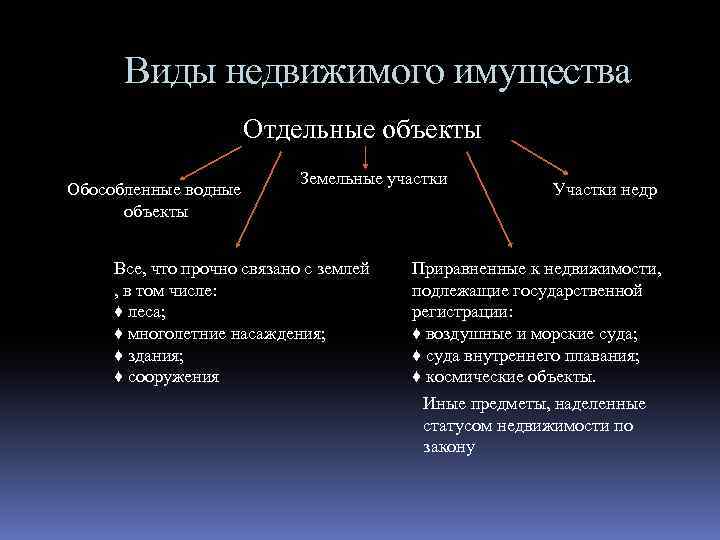 Виды недвижимого имущества

Отдельные объекты

Обособленные водные объекты

Земельные участки

Участки недр

Все, что прочно связано с землей , в том числе:
♦ леса;
♦ многолетние насаждения;
♦ здания;
♦ сооружения

Приравненные к недвижимости, подлежащие государственной регистрации:
♦ воздушные и морские суда;
♦ суда внутреннего плавания;
♦ космические объекты.

Иные предметы, наделенные статусом недвижимости по закону